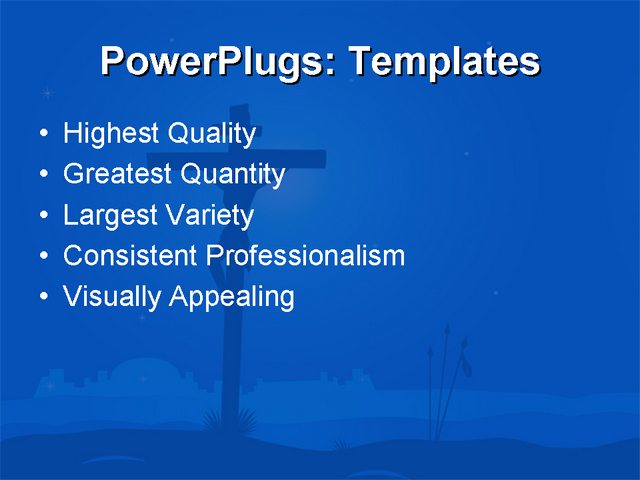 PowerPlugs: Templates

• Highest Quality
• Greatest Quantity
• Largest Variety
• Consistent Professionalism
• Visually Appealing